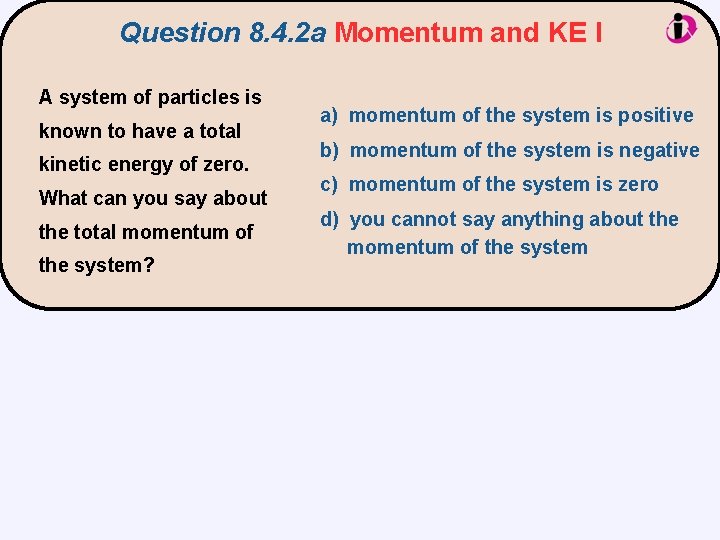 Question 8.4.2a Momentum and KE I

A system of particles is known to have a total kinetic energy of zero. What can you say about the total momentum of the system?

a) momentum of the system is positive
b) momentum of the system is negative
c) momentum of the system is zero
d) you cannot say anything about the momentum of the system